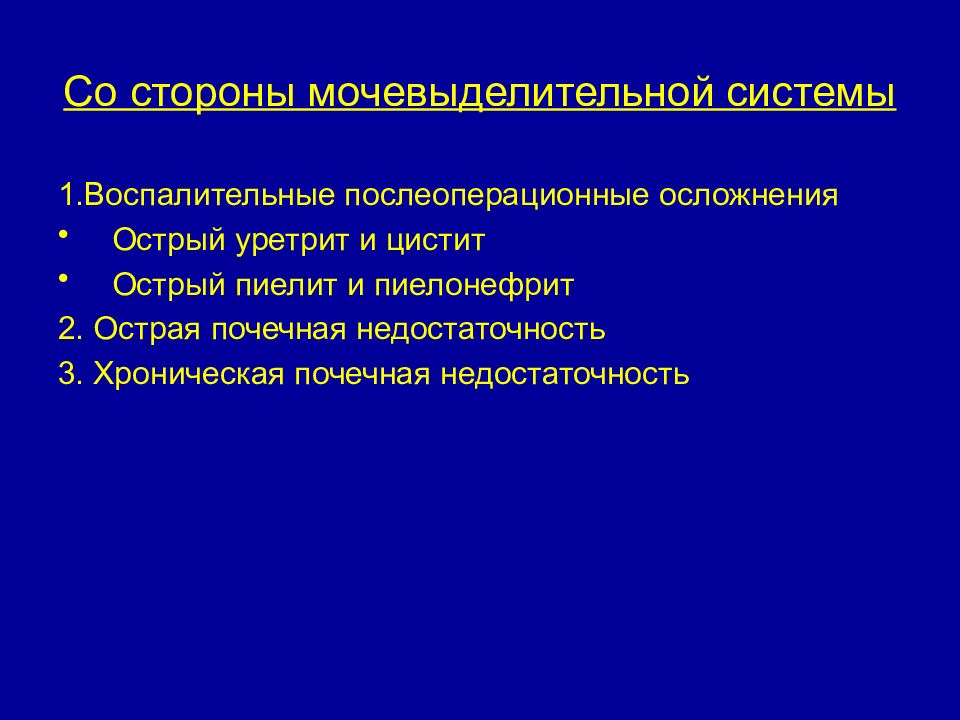 Со стороны мочевыделительной системы

1.Воспалительные послеоперационные осложнения
• Острый уретрит и цистит
• Острый пиелит и пиелонефрит
2. Острая почечная недостаточность
3. Хроническая почечная недостаточность